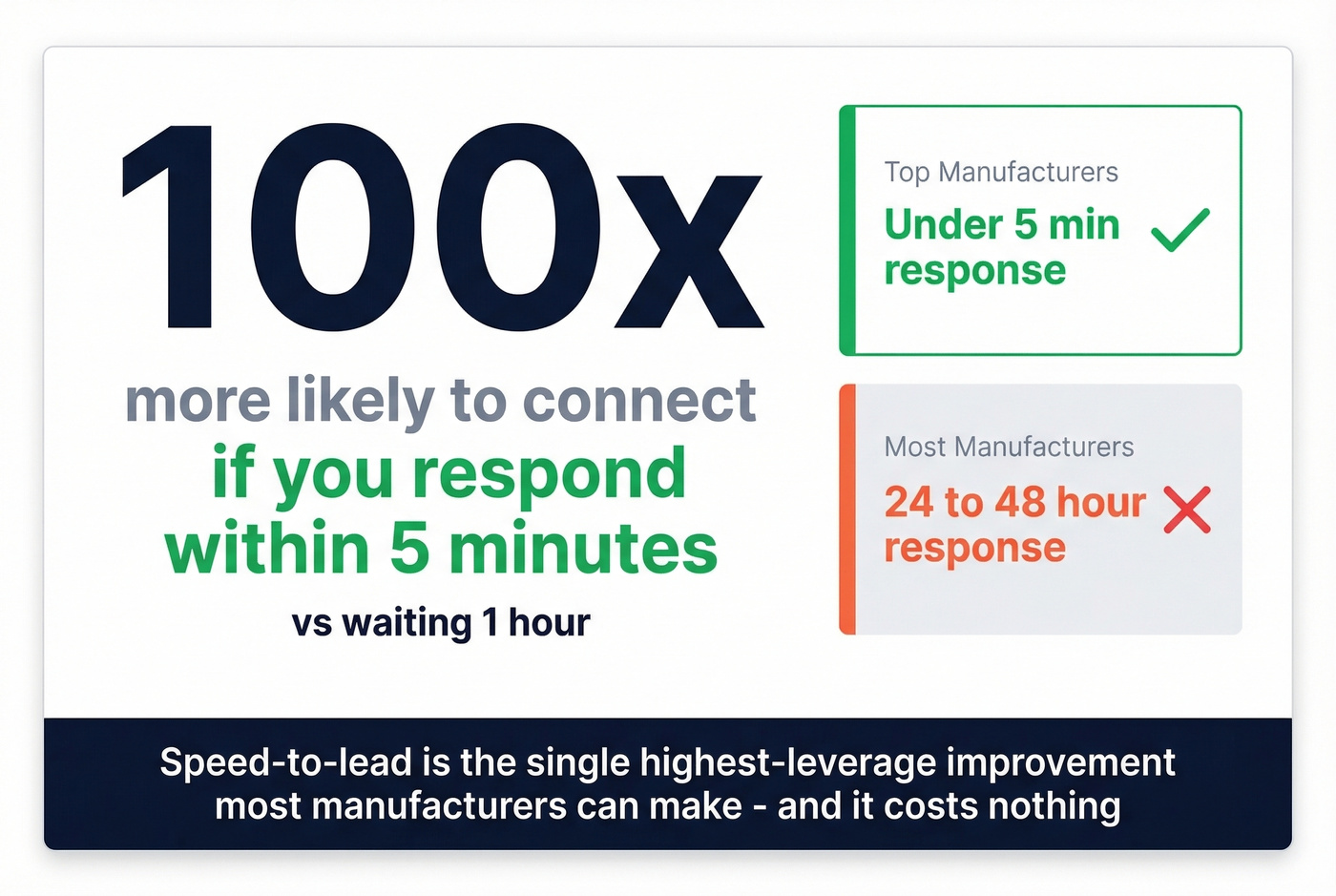 100x

more likely to connect
if you respond within 5 minutes

vs waiting 1 hour

Top Manufacturers
Under 5 min response

Most Manufacturers
24 to 48 hour response

Speed-to-lead is the single highest-leverage improvement most manufacturers can make - and it costs nothing